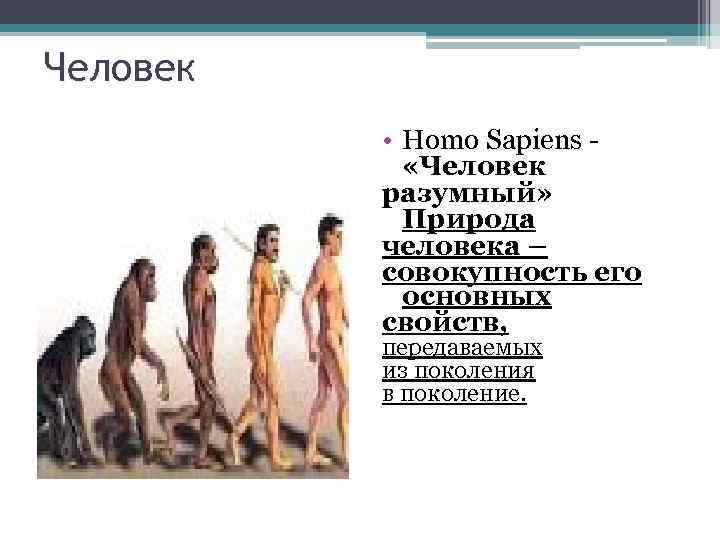 Человек

• Homo Sapiens - «Человек разумный» Природа человека – совокупность его основных свойств, передаваемых из поколения в поколение.